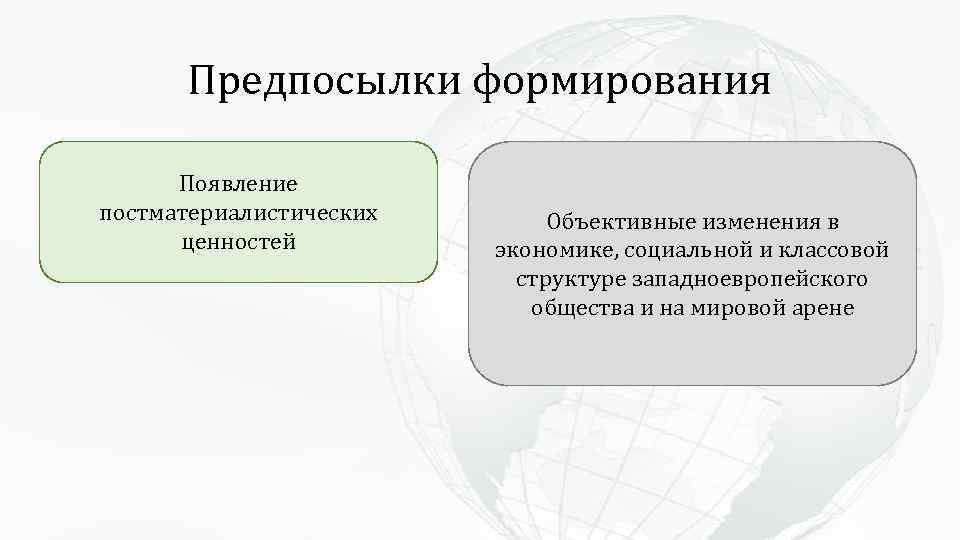 Предпосылки формирования

Появление постматериалистических ценностей

Объективные изменения в экономике, социальной и классовой структуре западноевропейского общества и на мировой арене